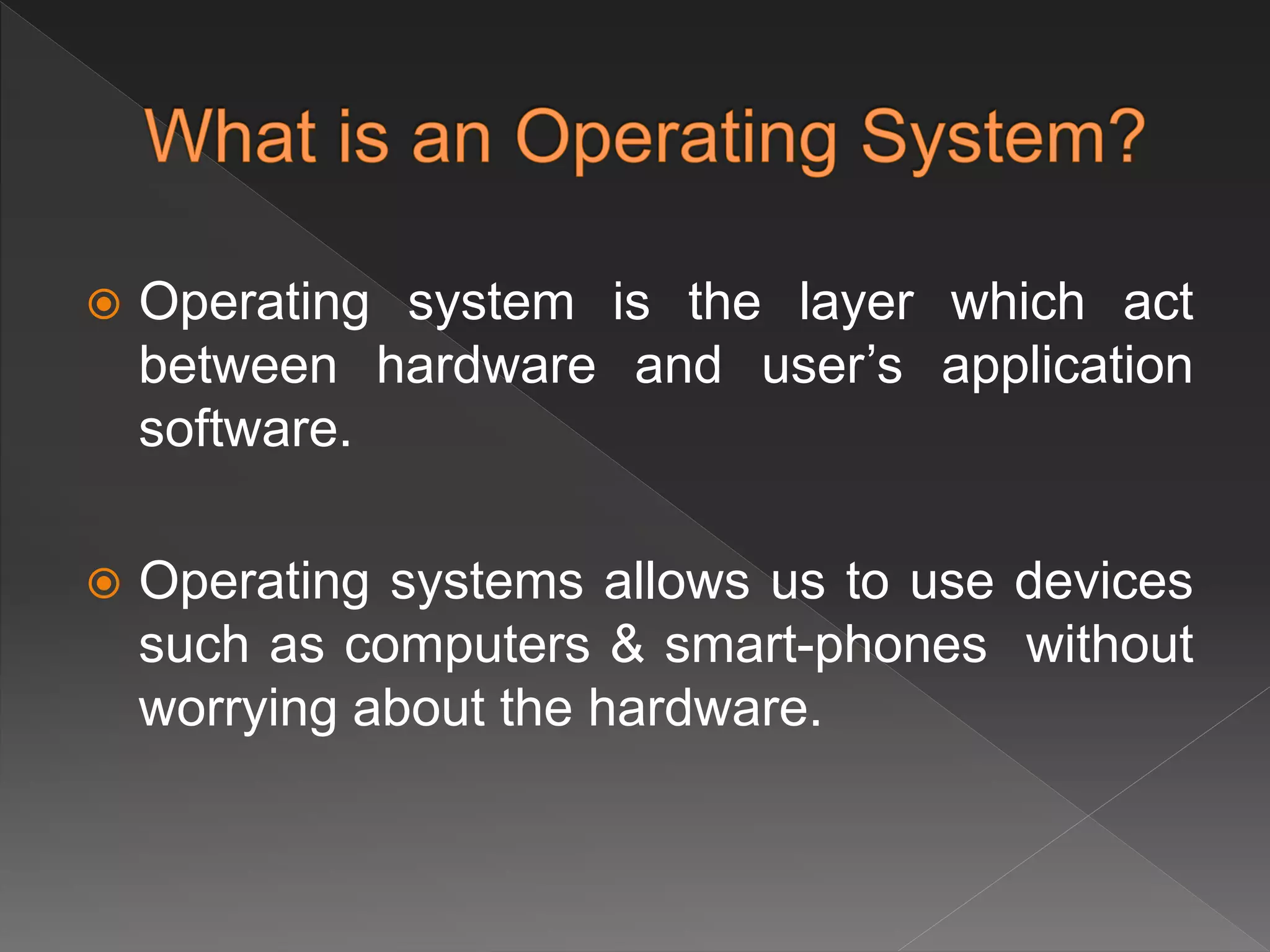 What is an Operating System?

Operating system is the layer which act between hardware and user’s application software.

Operating systems allows us to use devices such as computers & smart-phones without worrying about the hardware.